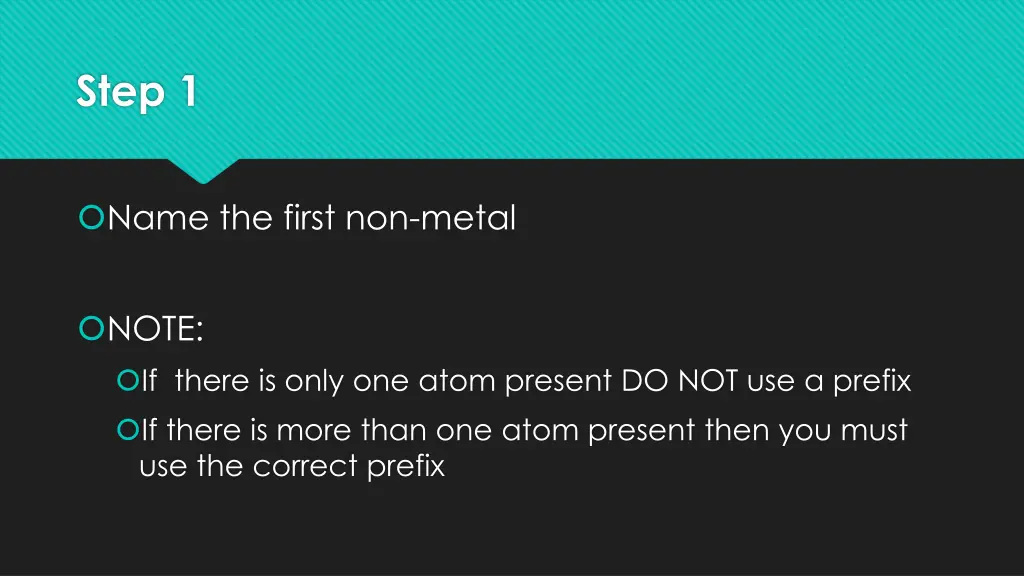 Step 1

Name the first non-metal

NOTE:

If there is only one atom present DO NOT use a prefix

If there is more than one atom present then you must use the correct prefix